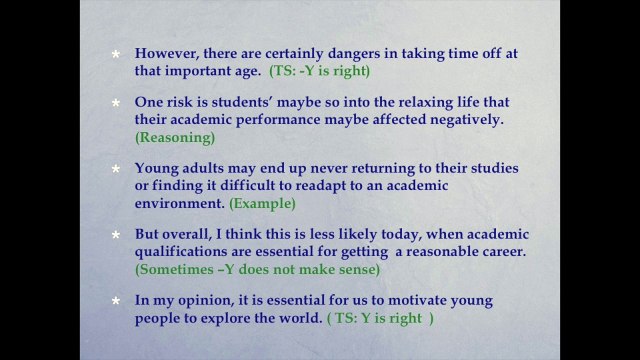 * However, there are certainly dangers in taking time off at that important age. (TS: -Y is right)

* One risk is students' maybe so into the relaxing life that their academic performance maybe affected negatively. (Reasoning)

* Young adults may end up never returning to their studies or finding it difficult to readapt to an academic environment. (Example)

* But overall, I think this is less likely today, when academic qualifications are essential for getting a reasonable career. (Sometimes –Y does not make sense)

* In my opinion, it is essential for us to motivate young people to explore the world. ( TS: Y is right )